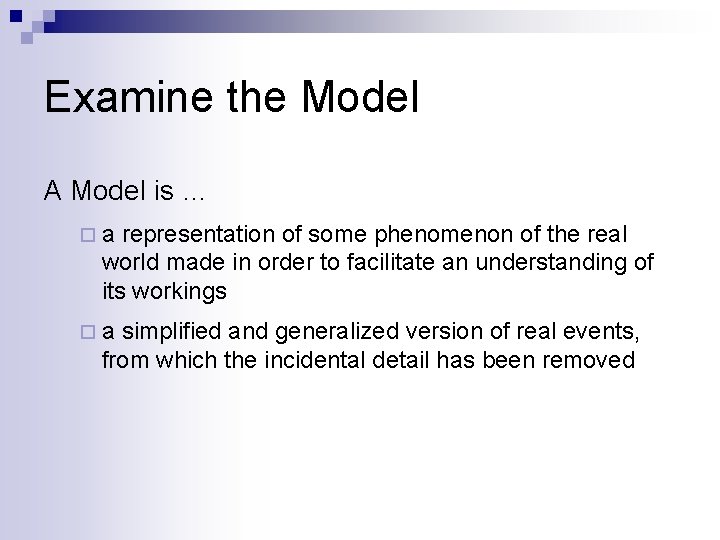 Examine the Model

A Model is …

□ a representation of some phenomenon of the real world made in order to facilitate an understanding of its workings

□ a simplified and generalized version of real events, from which the incidental detail has been removed